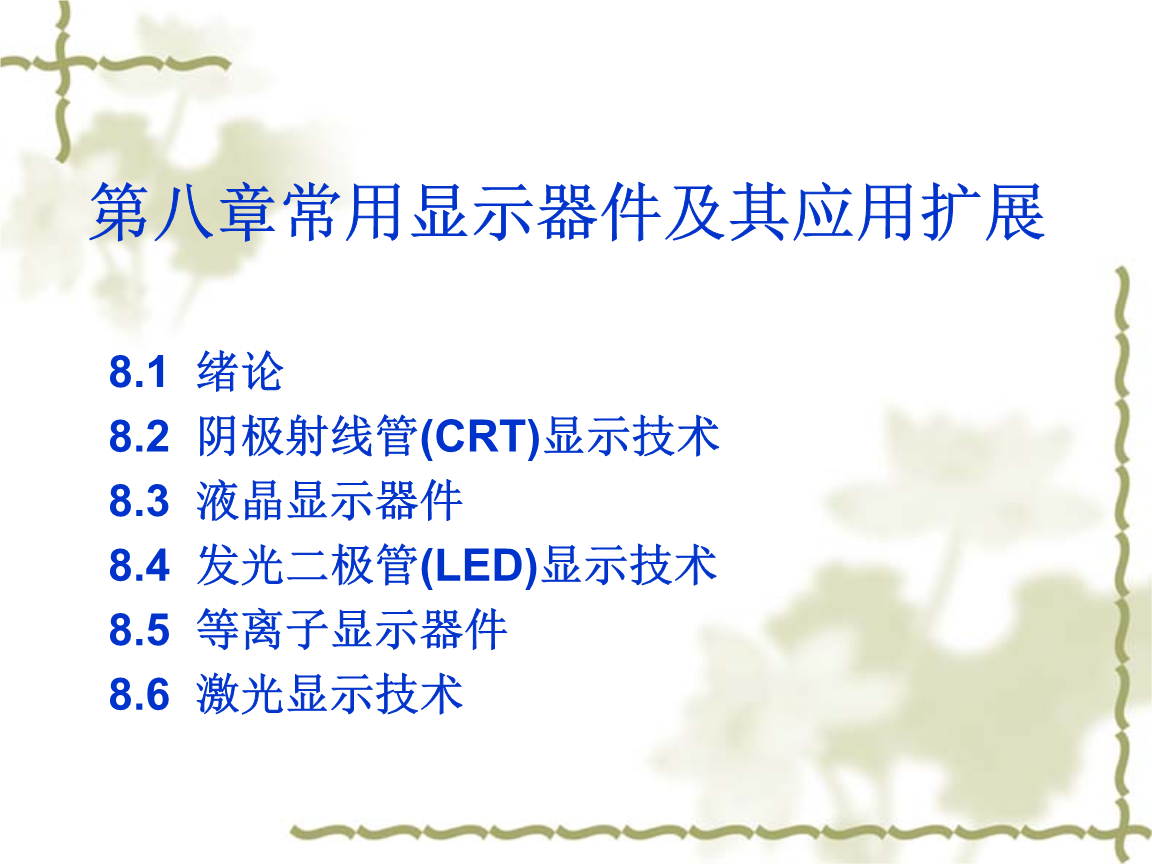 第八章常用显示器件及其应用扩展

8.1 绪论
8.2 阴极射线管(CRT)显示技术
8.3 液晶显示器件
8.4 发光二极管(LED)显示技术
8.5 等离子显示器件
8.6 激光显示技术